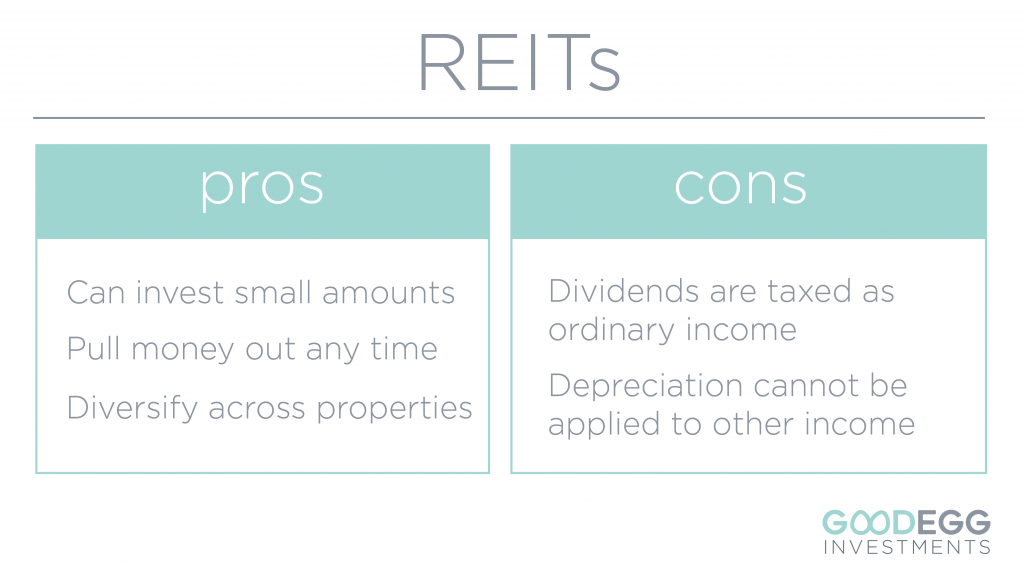 REITs

pros

Can invest small amounts

Pull money out any time

Diversify across properties

cons

Dividends are taxed as ordinary income

Depreciation cannot be applied to other income

GOODEGG
INVESTMENTS